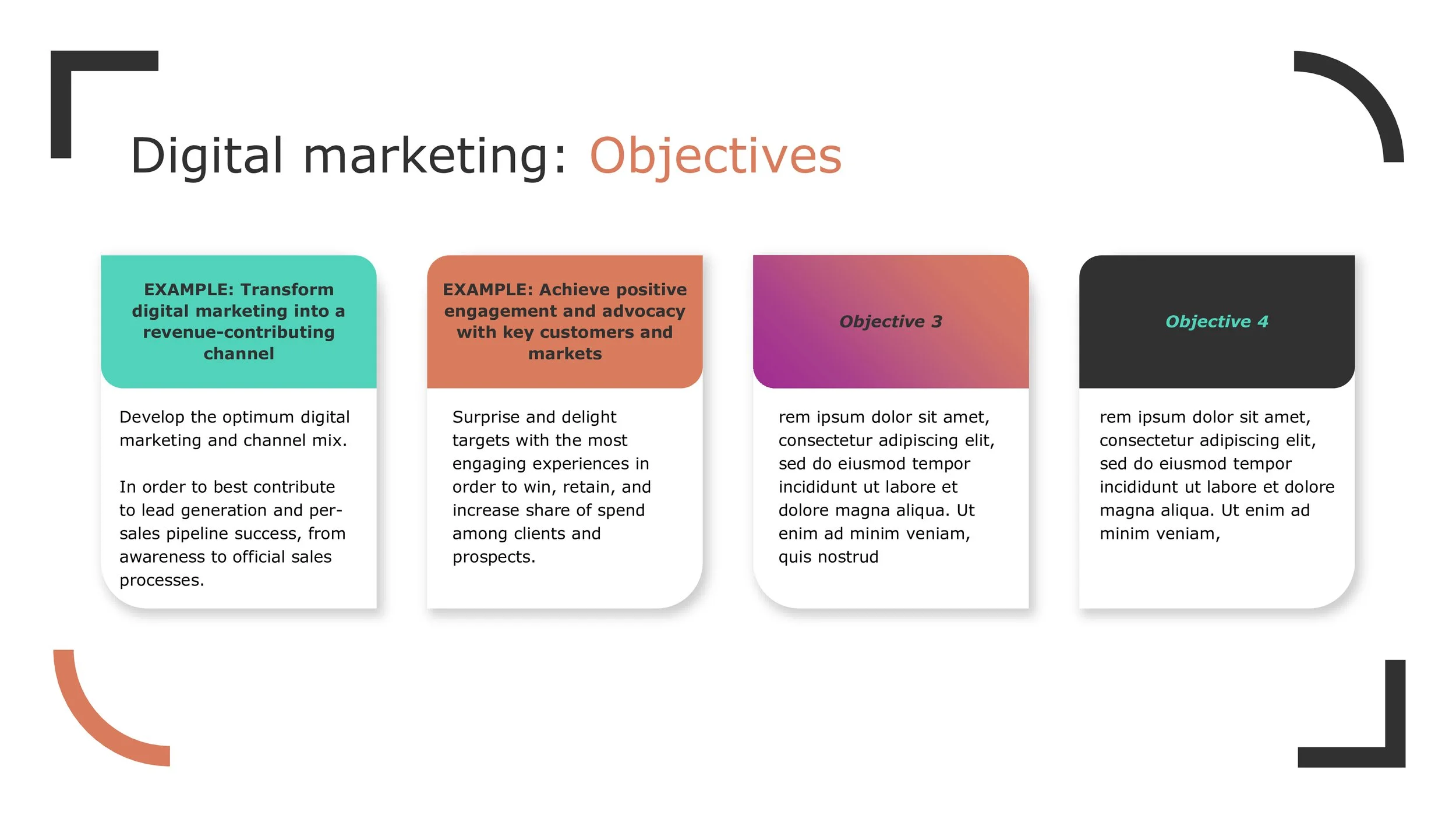 Digital marketing: Objectives

EXAMPLE: Transform digital marketing into a revenue-contributing channel

Develop the optimum digital marketing and channel mix.

In order to best contribute to lead generation and per-sales pipeline success, from awareness to official sales processes.

EXAMPLE: Achieve positive engagement and advocacy with key customers and markets

Surprise and delight targets with the most engaging experiences in order to win, retain, and increase share of spend among clients and prospects.

Objective 3

rem ipsum dolor sit amet, consectetur adipiscing elit, sed do eiusmod tempor incididunt ut labore et dolore magna aliqua. Ut enim ad minim veniam, quis nostrud

Objective 4

rem ipsum dolor sit amet, consectetur adipiscing elit, sed do eiusmod tempor incididunt ut labore et dolore magna aliqua. Ut enim ad minim veniam,